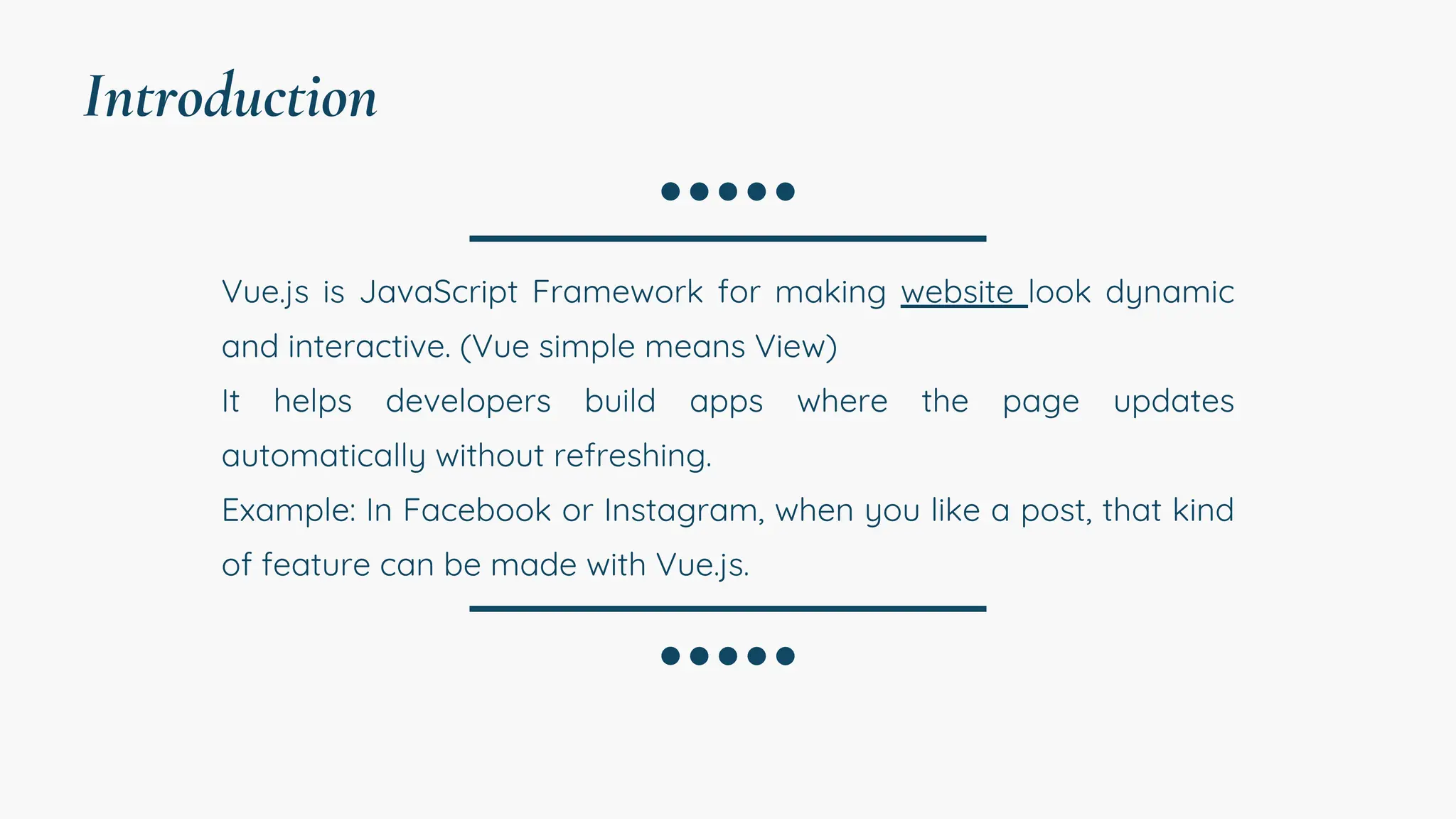 Introduction

Vue.js is JavaScript Framework for making website look dynamic and interactive. (Vue simple means View)
It helps developers build apps where the page updates automatically without refreshing.
Example: In Facebook or Instagram, when you like a post, that kind of feature can be made with Vue.js.